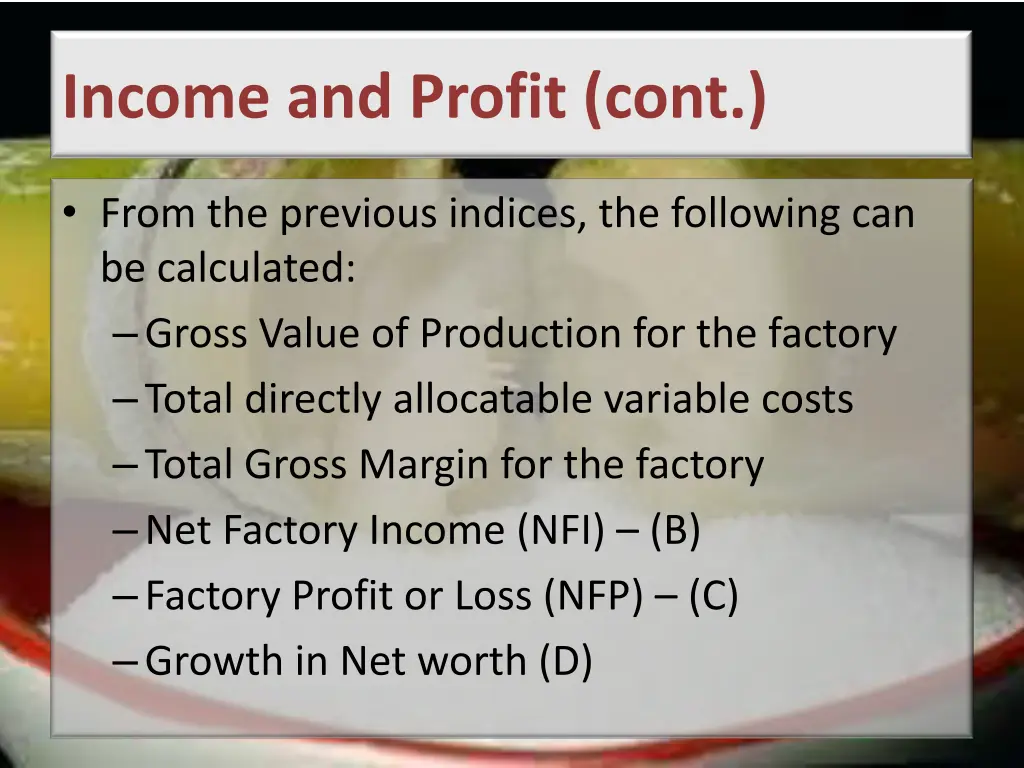 Income and Profit (cont.)

• From the previous indices, the following can be calculated:
– Gross Value of Production for the factory
– Total directly allocatable variable costs
– Total Gross Margin for the factory
– Net Factory Income (NFI) – (B)
– Factory Profit or Loss (NFP) – (C)
– Growth in Net worth (D)